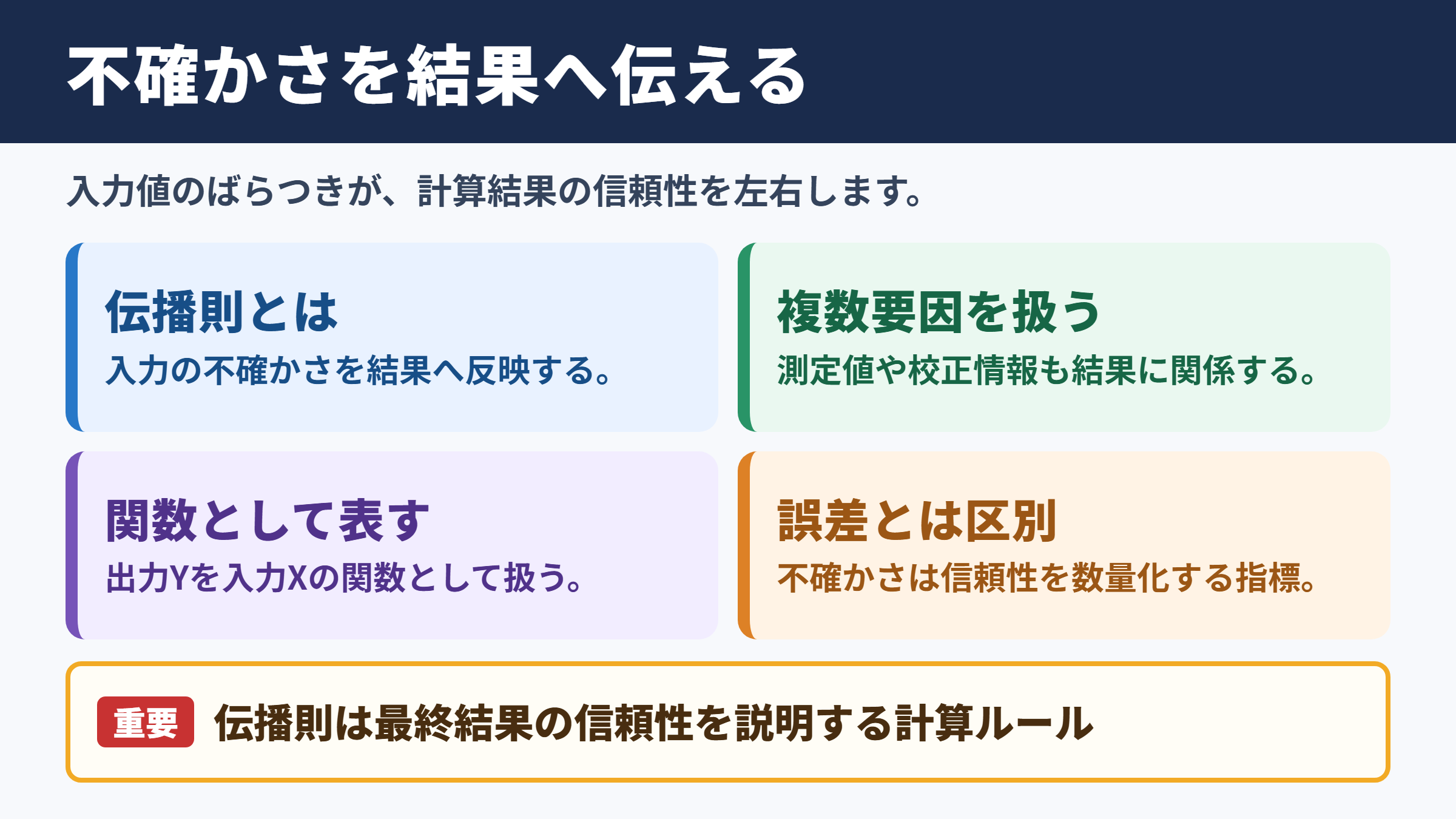 不確かさを結果へ伝える

入力値のばらつきが、計算結果の信頼性を左右します。

伝播則とは
入力の不確かさを結果へ反映する。

複数要因を扱う
測定値や校正情報も結果に関係する。

関数として表す
出力Yを入力Xの関数として扱う。

誤差とは区別
不確かさは信頼性を数量化する指標。

重要 伝播則は最終結果の信頼性を説明する計算ルール